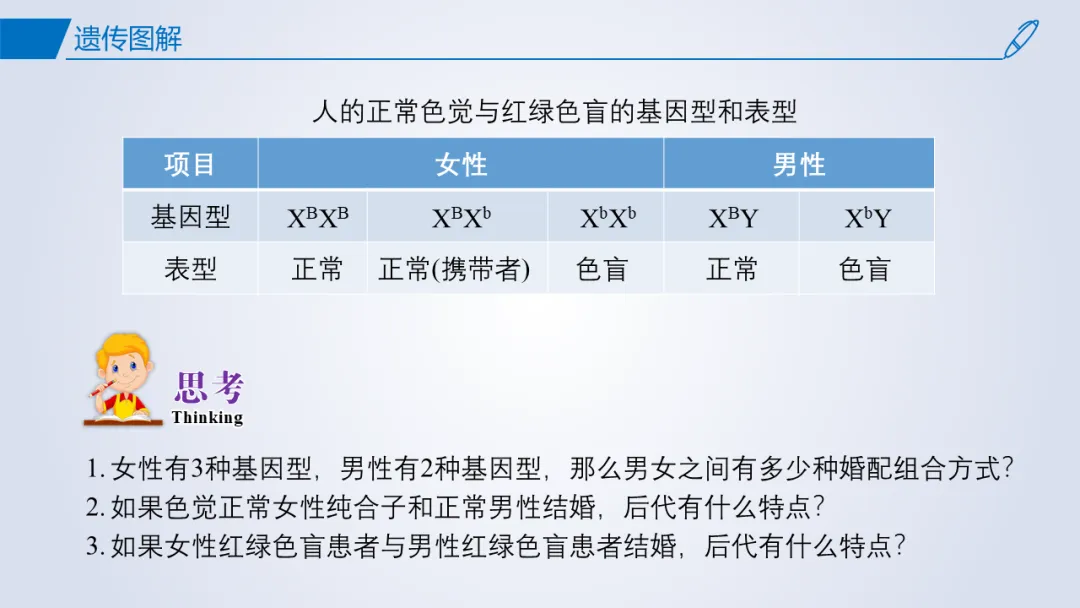 遗传图解

人的正常色觉与红绿色盲的基因型和表型

| 项目 | 女性 | | | 男性 | |
|---|---|---|---|---|---|
| 基因型 | $X^BX^B$ | $X^BX^b$ | $X^bX^b$ | $X^BY$ | $X^bY$ |
| 表型 | 正常 | 正常(携带者) | 色盲 | 正常 | 色盲 |

思考
Thinking

1. 女性有3种基因型，男性有2种基因型，那么男女之间有多少种婚配组合方式？
2. 如果色觉正常女性纯合子和正常男性结婚，后代有什么特点？
3. 如果女性红绿色盲患者与男性红绿色盲患者结婚，后代有什么特点？